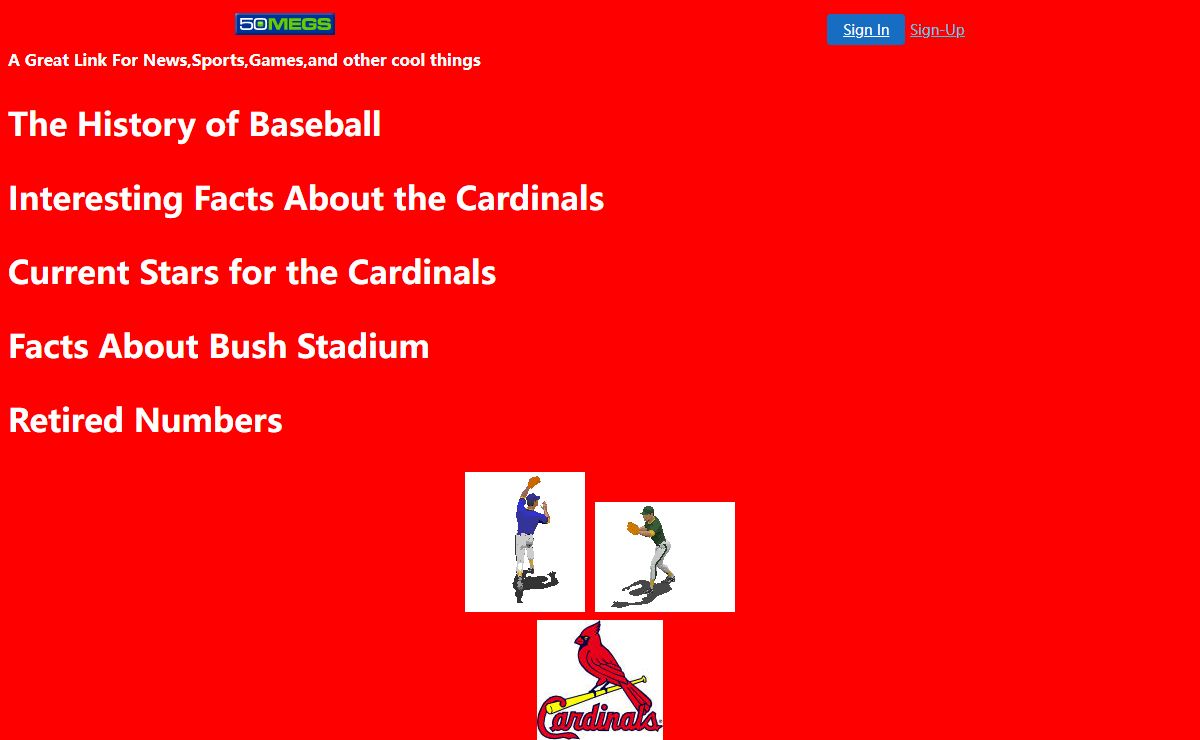 50MEGS

Sign In Sign-Up

A Great Link For News,Sports,Games,and other cool things

The History of Baseball

Interesting Facts About the Cardinals

Current Stars for the Cardinals

Facts About Bush Stadium

Retired Numbers

Cardinals